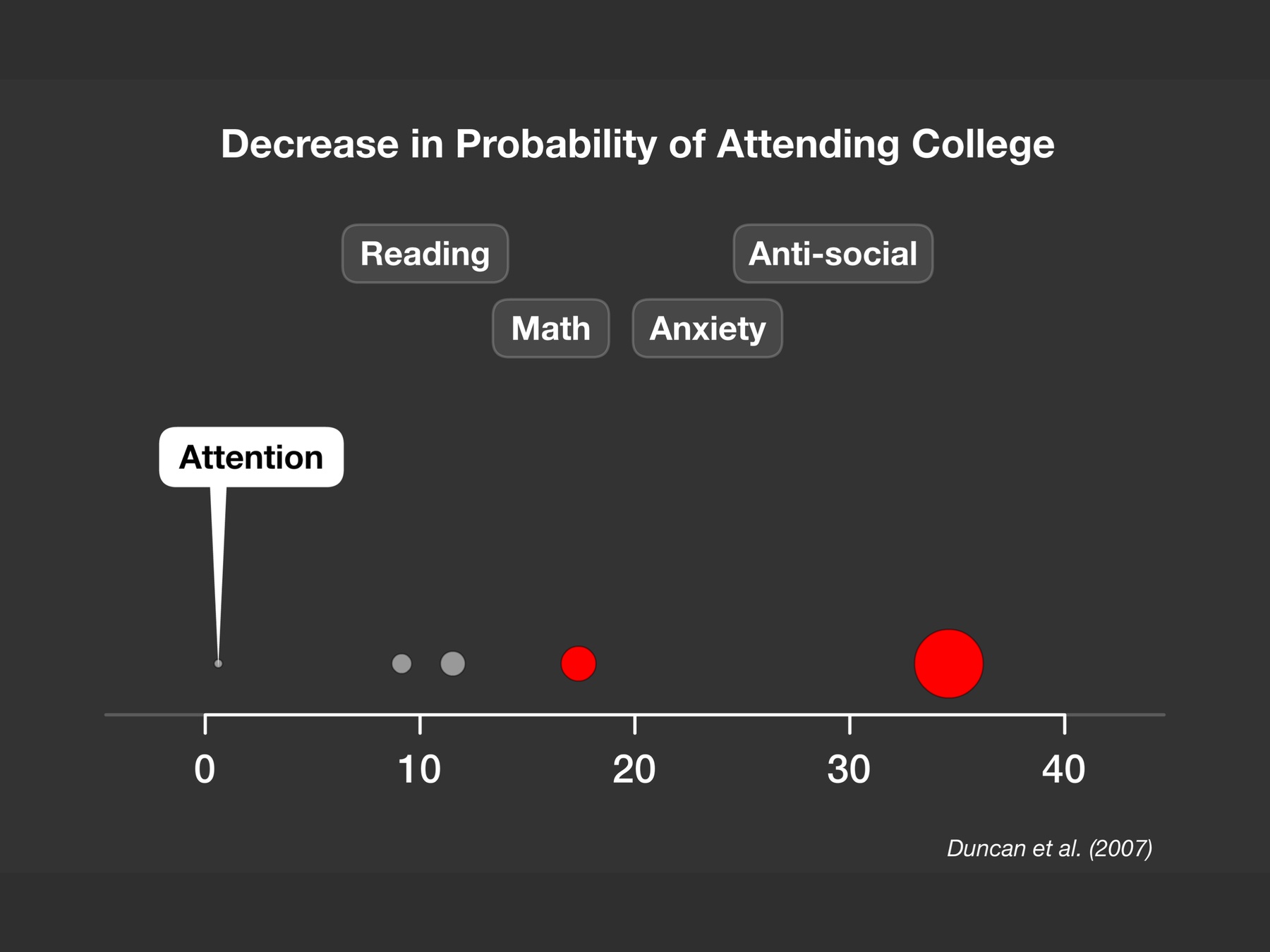 Decrease in Probability of Attending College

Reading

Anti-social

Math

Anxiety

Attention

0
10
20
30
40

Duncan et al. (2007)